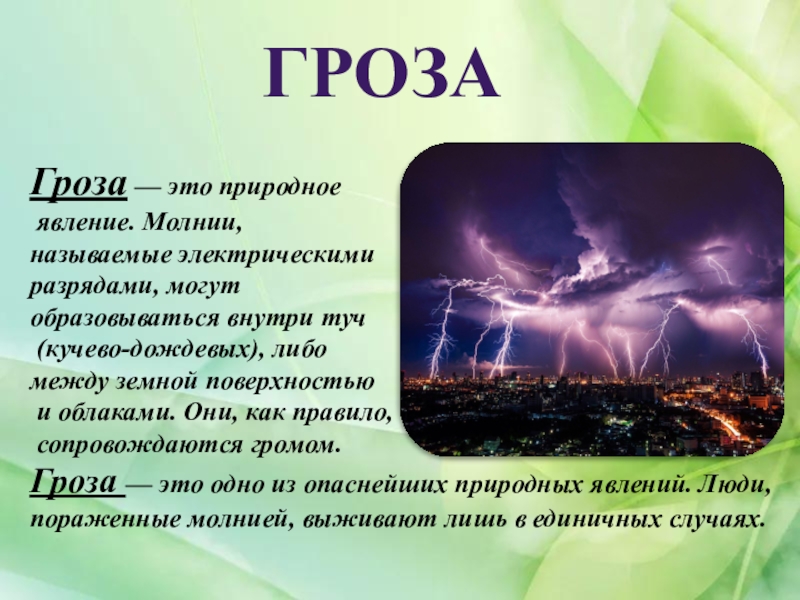 ГРОЗА

Гроза — это природное явление. Молнии, называемые электрическими разрядами, могут образовываться внутри туч (кучево-дождевых), либо между земной поверхностью и облаками. Они, как правило, сопровождаются громом.

Гроза — это одно из опаснейших природных явлений. Люди, пораженные молнией, выживают лишь в единичных случаях.